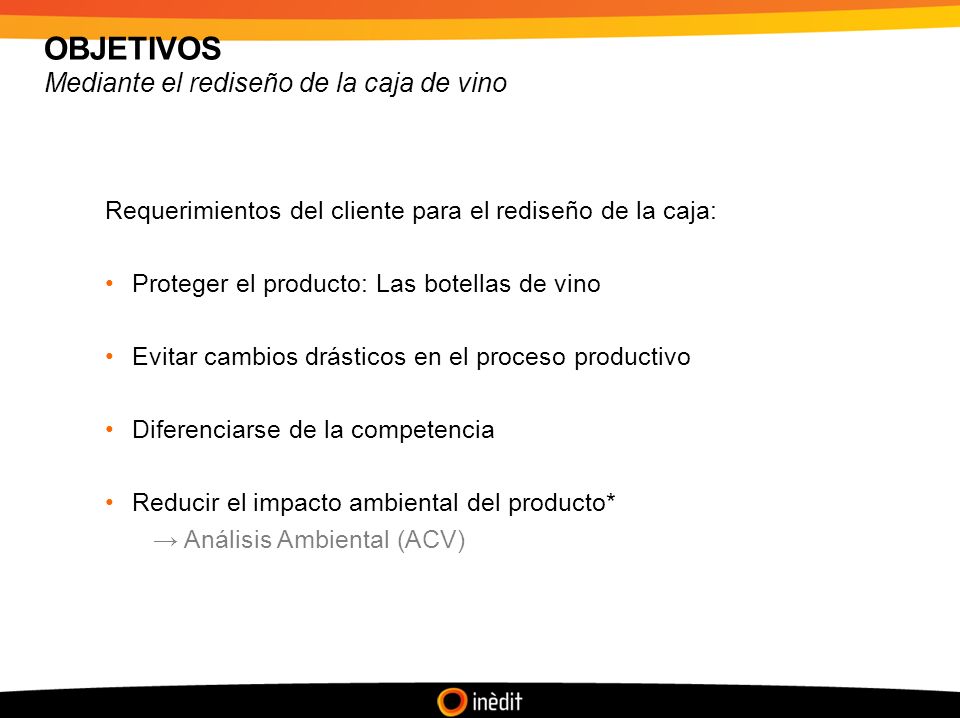 OBJETIVOS
Mediante el rediseño de la caja de vino

Requerimientos del cliente para el rediseño de la caja:

• Proteger el producto: Las botellas de vino

• Evitar cambios drásticos en el proceso productivo

• Diferenciarse de la competencia

• Reducir el impacto ambiental del producto*
→ Análisis Ambiental (ACV)

inèdit